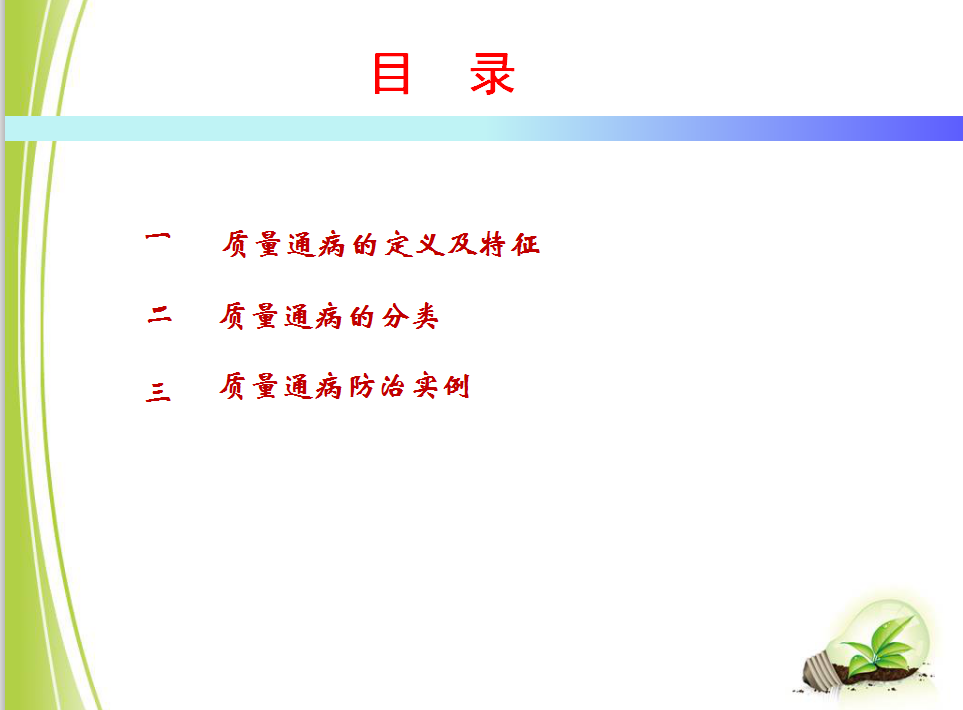 目　录

一　质量通病的定义及特征

二　质量通病的分类

三　质量通病防治实例